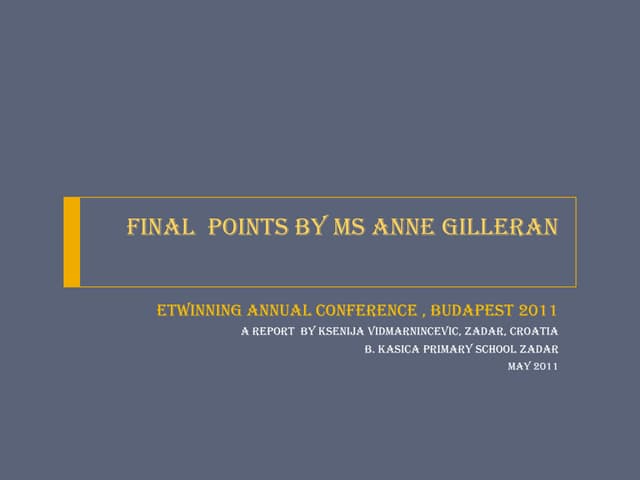 FINAL POINTS BY MS ANNE GILLERAN

ETWINNING ANNUAL CONFERENCE , BUDAPEST 2011
A REPORT BY KSENIJA VIDMARNINCEVIC, ZADAR, CROATIA
B. KASICA PRIMARY SCHOOL ZADAR
MAY 2011